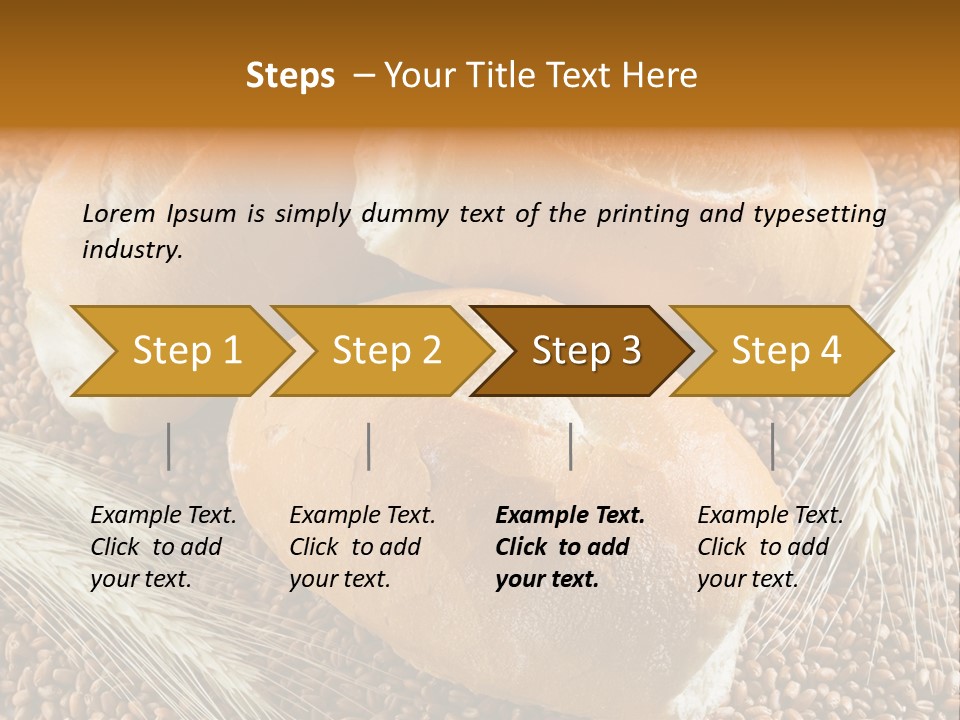 Steps – Your Title Text Here

Lorem Ipsum is simply dummy text of the printing and typesetting industry.

Step 1

Step 2

Step 3

Step 4

Example Text. Click to add your text.

Example Text. Click to add your text.

Example Text. Click to add your text.

Example Text. Click to add your text.